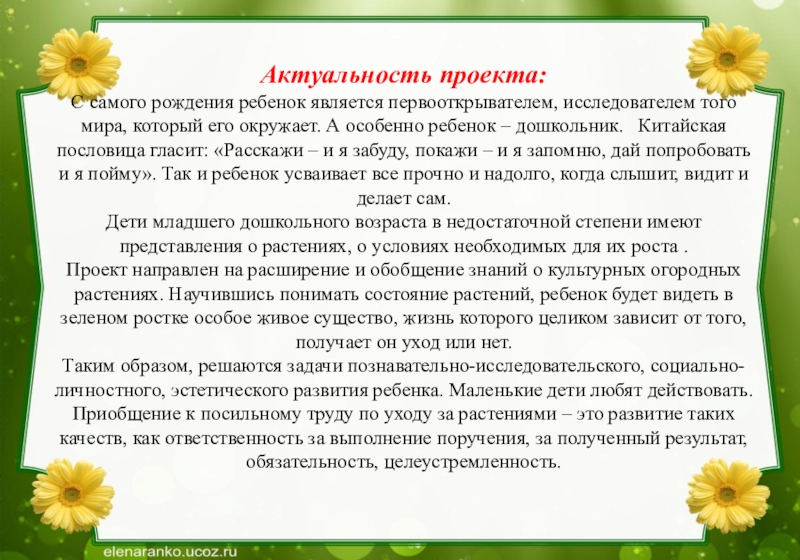 Актуальность проекта:
С самого рождения ребенок является первооткрывателем, исследователем того мира, который его окружает. А особенно ребенок – дошкольник. Китайская пословица гласит: «Расскажи – и я забуду, покажи – и я запомню, дай попробовать и я пойму». Так и ребенок усваивает все прочно и надолго, когда слышит, видит и делает сам.
Дети младшего дошкольного возраста в недостаточной степени имеют представления о растениях, о условиях необходимых для их роста .
Проект направлен на расширение и обобщение знаний о культурных огородных растениях. Научившись понимать состояние растений, ребенок будет видеть в зеленом ростке особое живое существо, жизнь которого целиком зависит от того, получает он уход или нет.
Таким образом, решаются задачи познавательно-исследовательского, социально-личностного, эстетического развития ребенка. Маленькие дети любят действовать. Приобщение к посильному труду по уходу за растениями – это развитие таких качеств, как ответственность за выполнение поручения, за полученный результат, обязательность, целеустремленность.

elenaranko.ucoz.ru